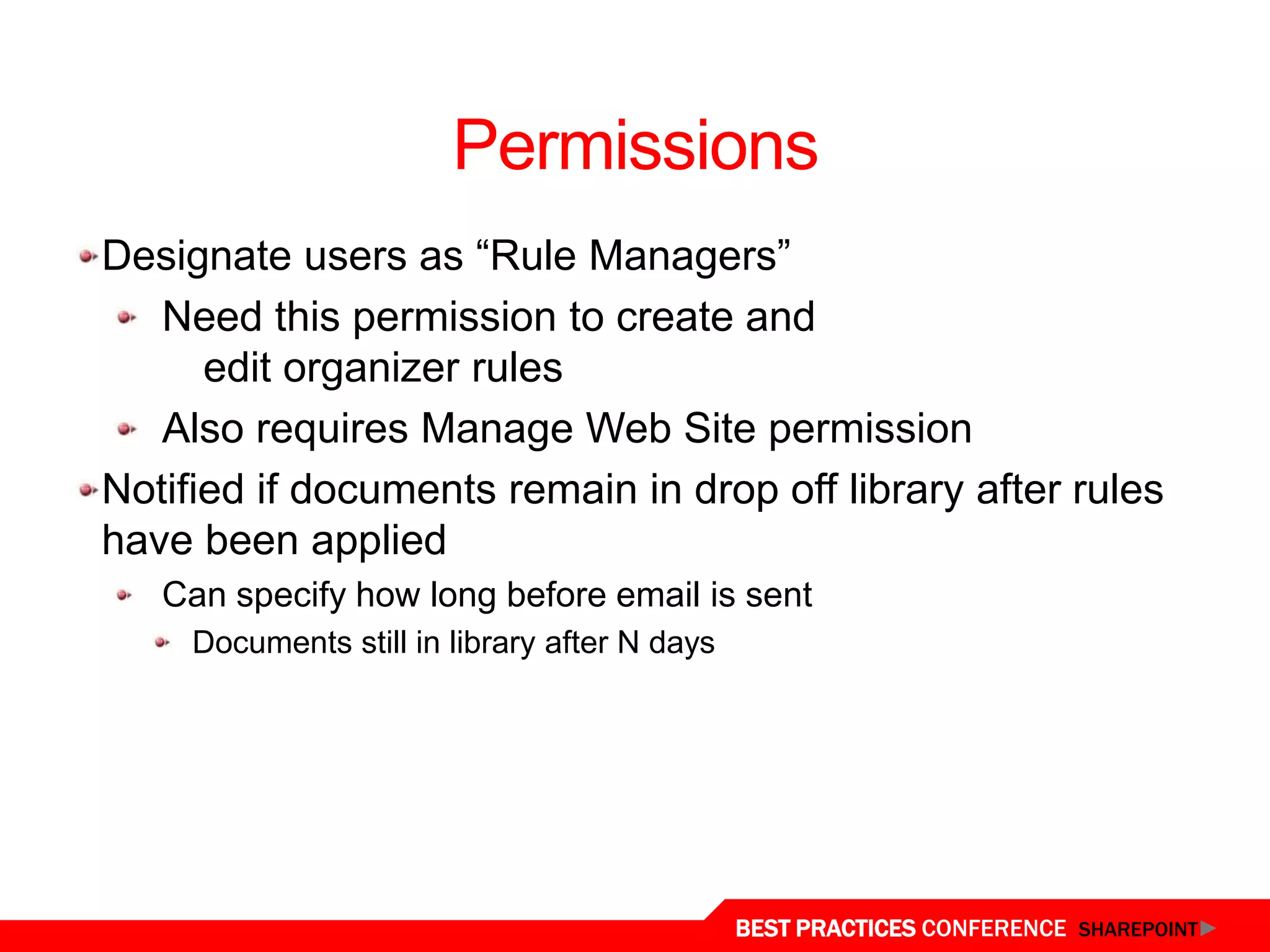 Permissions

Designate users as “Rule Managers”

Need this permission to create and edit organizer rules

Also requires Manage Web Site permission

Notified if documents remain in drop off library after rules have been applied

Can specify how long before email is sent

Documents still in library after N days

BEST PRACTICES CONFERENCE SHAREPOINT